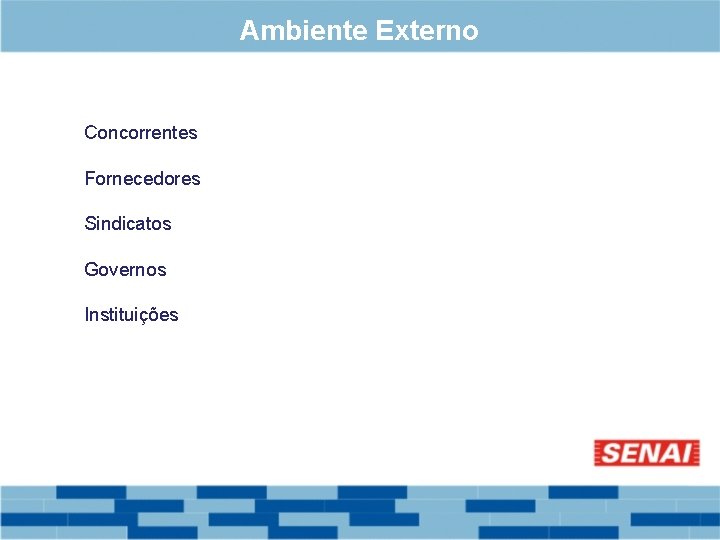 Ambiente Externo

Concorrentes

Fornecedores

Sindicatos

Governos

Instituições

SENAI